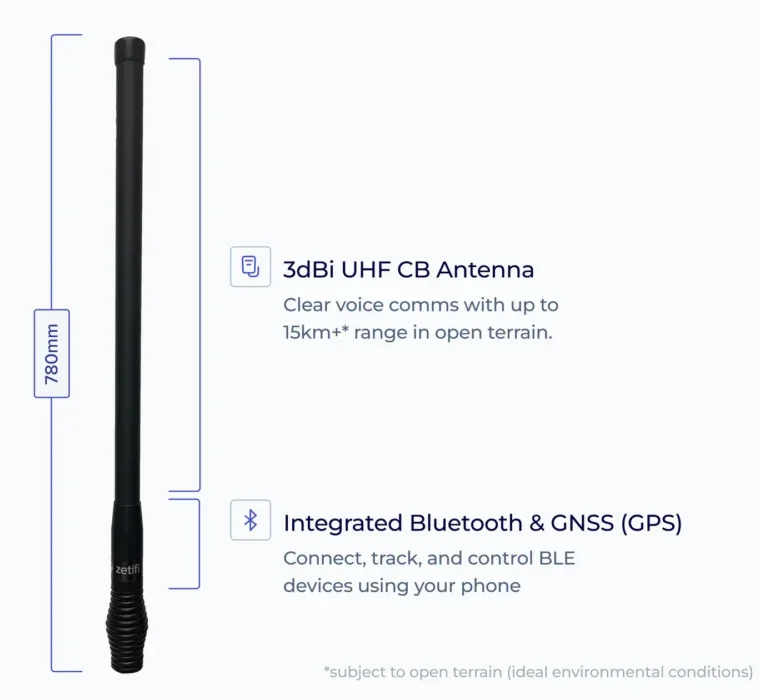 780mm

zetifi

3dBi UHF CB Antenna

Clear voice comms with up to 15km+* range in open terrain.

Integrated Bluetooth & GNSS (GPS)

Connect, track, and control BLE devices using your phone

*subject to open terrain (ideal environmental conditions)